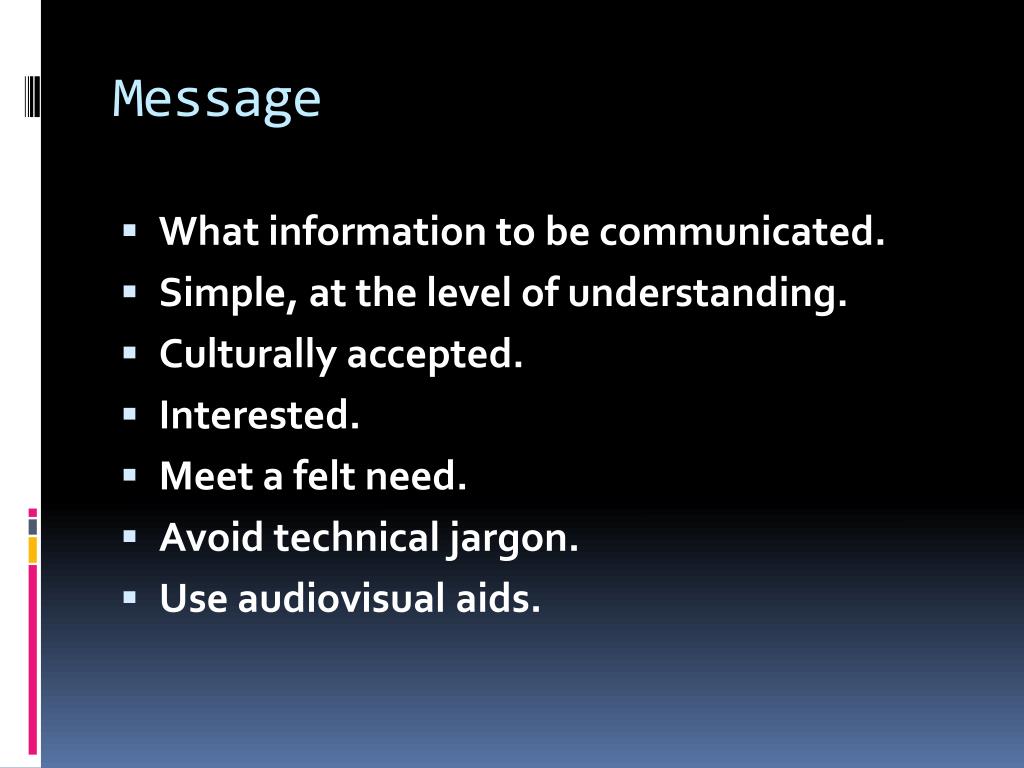 Message

▪ What information to be communicated.
▪ Simple, at the level of understanding.
▪ Culturally accepted.
▪ Interested.
▪ Meet a felt need.
▪ Avoid technical jargon.
▪ Use audiovisual aids.